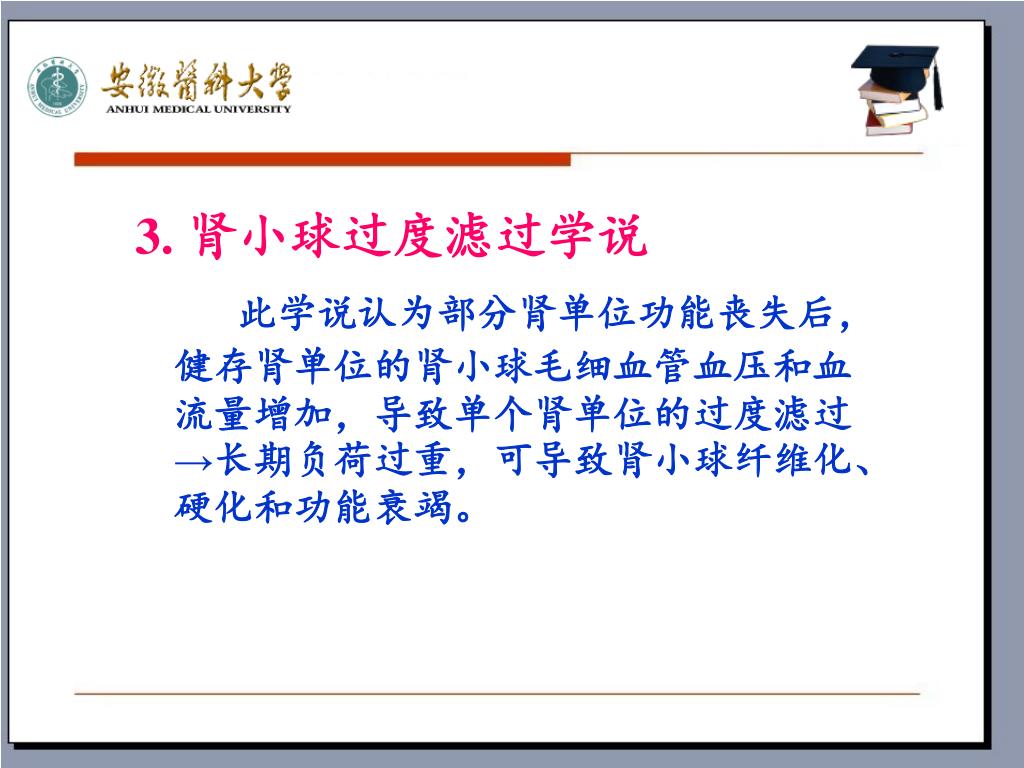 安徽醫科大學
ANHUI MEDICAL UNIVERSITY

3. 肾小球过度滤过学说

此学说认为部分肾单位功能丧失后，健存肾单位的肾小球毛细血管血压和血流量增加，导致单个肾单位的过度滤过→长期负荷过重，可导致肾小球纤维化、硬化和功能衰竭。